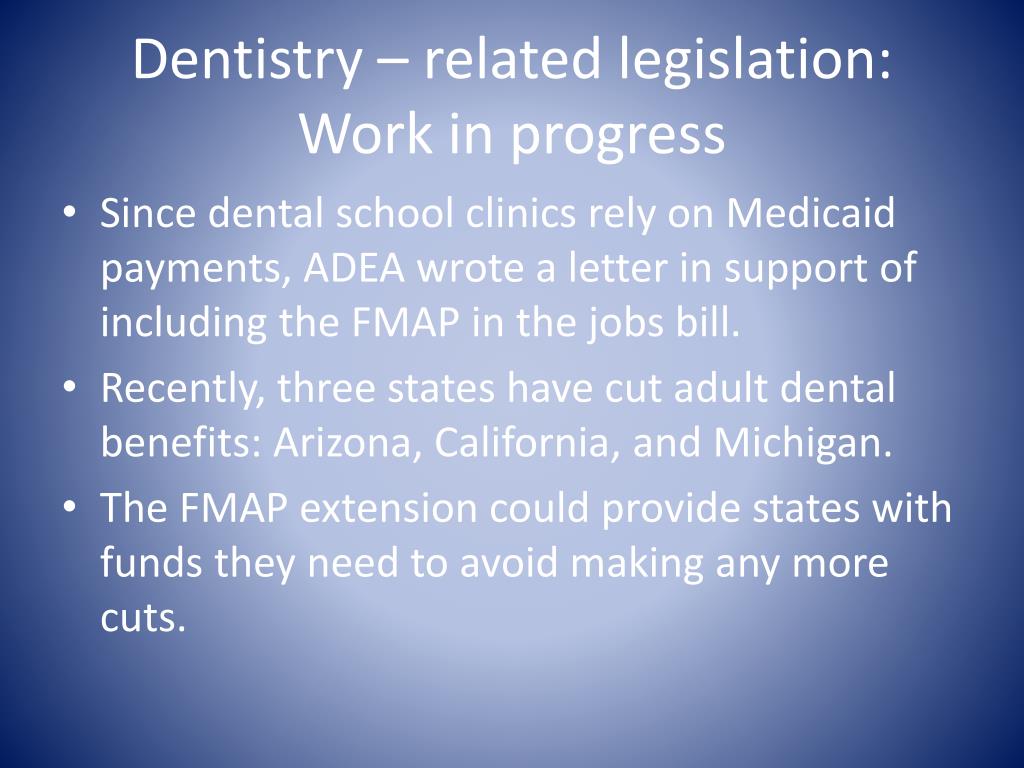 Dentistry – related legislation: Work in progress

• Since dental school clinics rely on Medicaid payments, ADEA wrote a letter in support of including the FMAP in the jobs bill.
• Recently, three states have cut adult dental benefits: Arizona, California, and Michigan.
• The FMAP extension could provide states with funds they need to avoid making any more cuts.